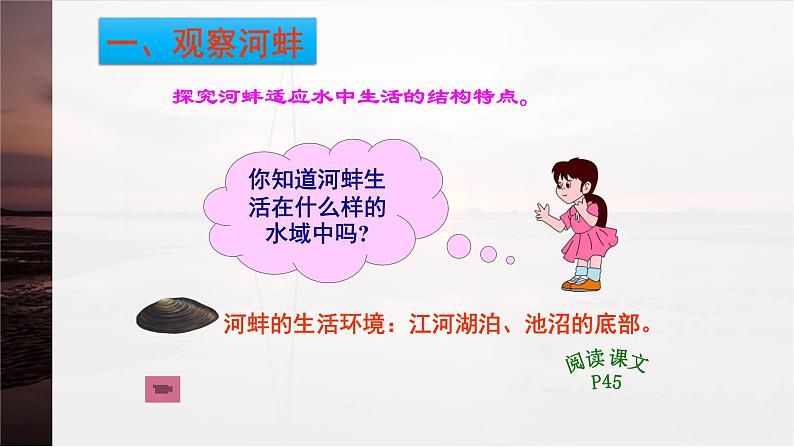 一、观察河蚌

探究河蚌适应水中生活的结构特点。

你知道河蚌生活在什么样的水域中吗？

河蚌的生活环境：江河湖泊、池沼的底部。

阅读课文
P45